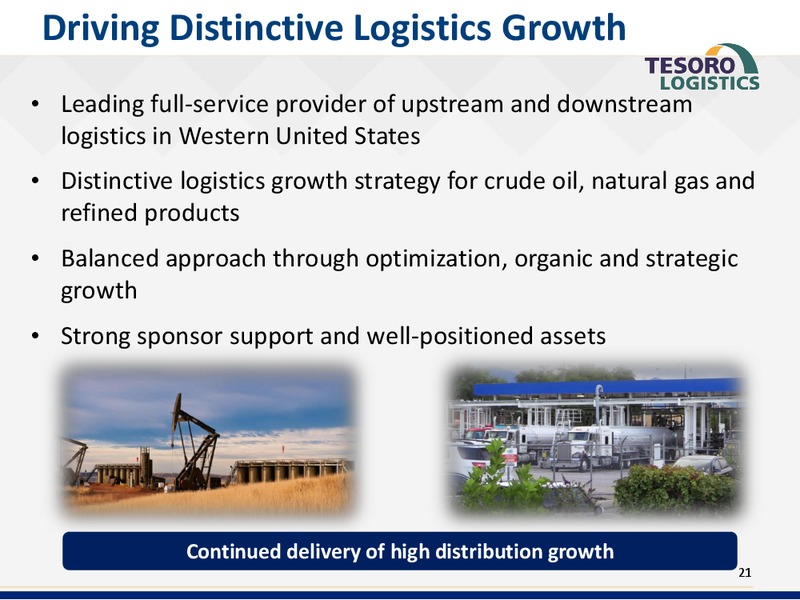 Driving Distinctive Logistics Growth

TESORO LOGISTICS

• Leading full-service provider of upstream and downstream logistics in Western United States

• Distinctive logistics growth strategy for crude oil, natural gas and refined products

• Balanced approach through optimization, organic and strategic growth

• Strong sponsor support and well-positioned assets

Continued delivery of high distribution growth

21